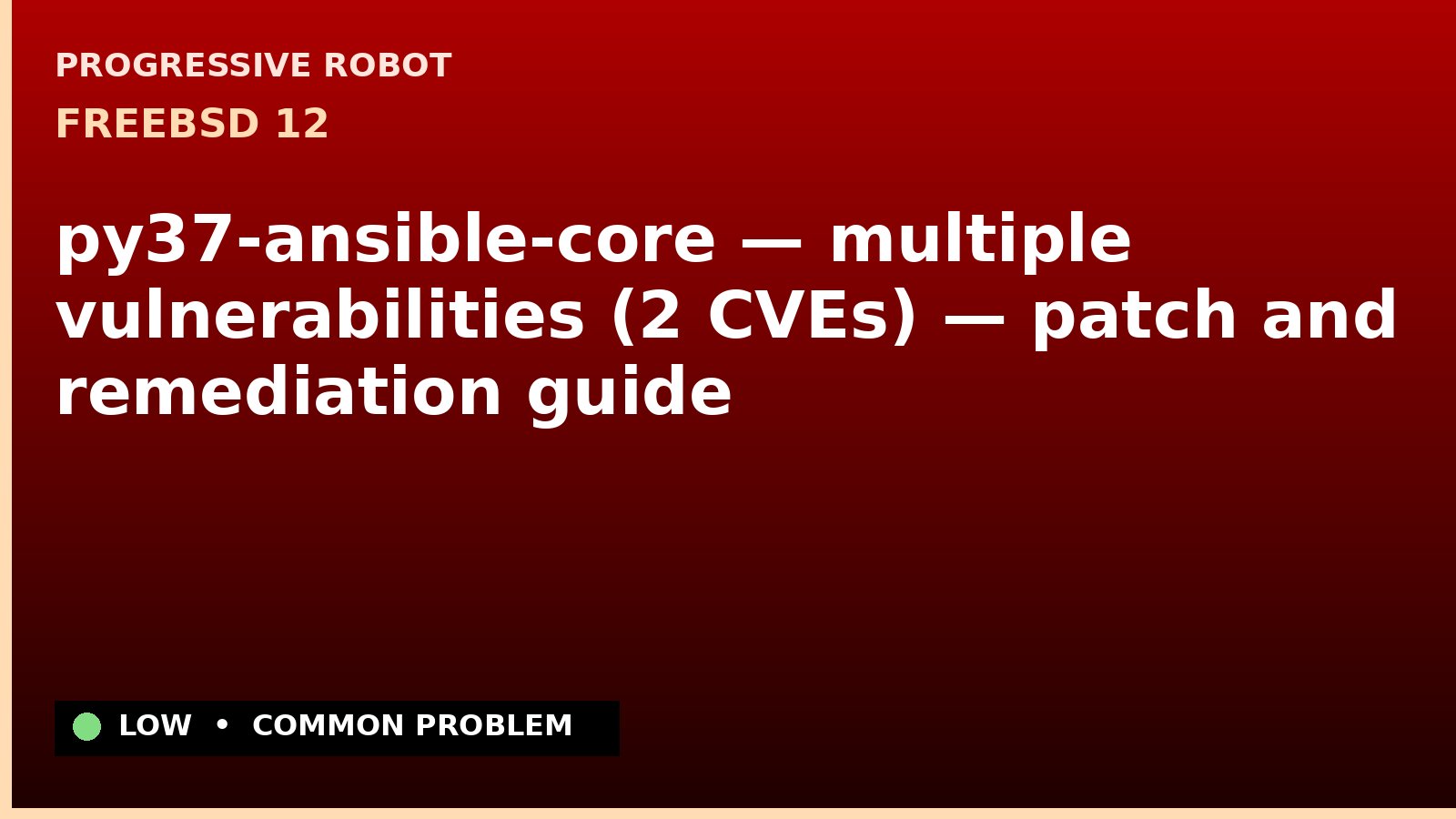 PROGRESSIVE ROBOT

FREEBSD 12

py37-ansible-core — multiple vulnerabilities (2 CVEs) — patch and remediation guide

LOW • COMMON PROBLEM